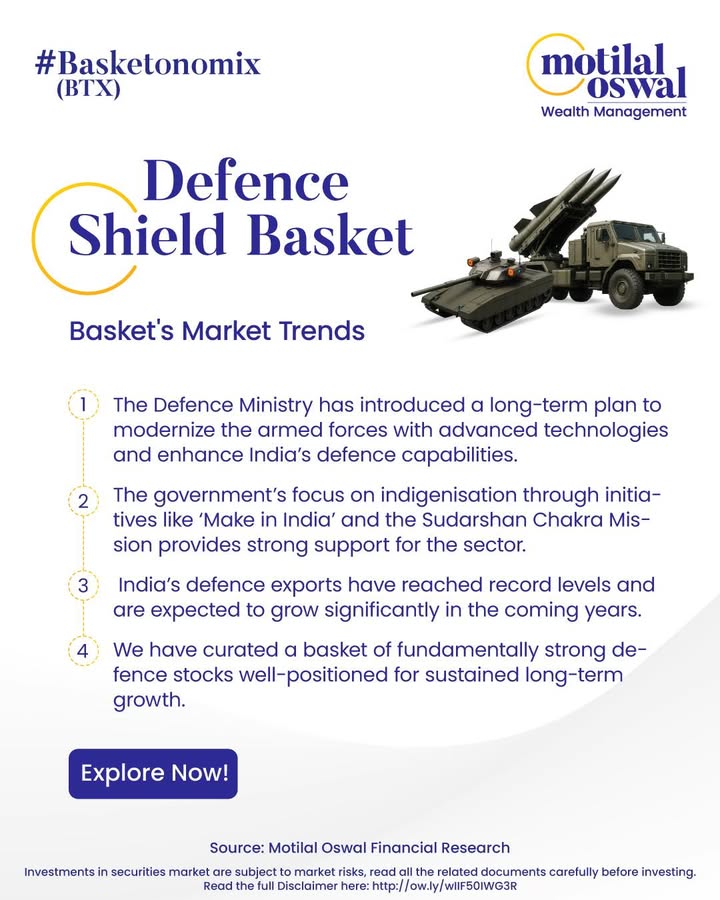 #Basketonomix
(BTX)

motilal oswal
Wealth Management

Defence Shield Basket

Basket's Market Trends

1 The Defence Ministry has introduced a long-term plan to modernize the armed forces with advanced technologies and enhance India's defence capabilities.

2 The government's focus on indigenisation through initiatives like 'Make in India' and the Sudarshan Chakra Mission provides strong support for the sector.

3 India's defence exports have reached record levels and are expected to grow significantly in the coming years.

4 We have curated a basket of fundamentally strong defence stocks well-positioned for sustained long-term growth.

Explore Now!

Source: Motilal Oswal Financial Research

Investments in securities market are subject to market risks, read all the related documents carefully before investing.
Read the full Disclaimer here: http://ow.ly/wIIF50IWG3R